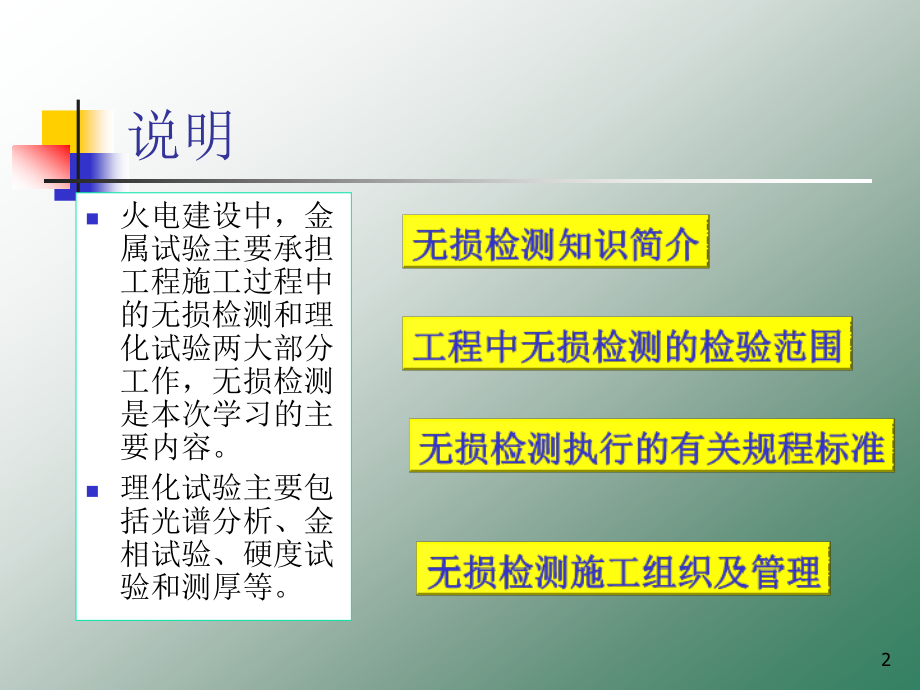 说明

- 火电建设中，金属试验主要承担工程施工过程中的无损检测和理化试验两大部分工作，无损检测是本次学习的主要内容。
- 理化试验主要包括光谱分析、金相试验、硬度试验和测厚等。

无损检测知识简介

工程中无损检测的检验范围

无损检测执行的有关规程标准

无损检测施工组织及管理

2